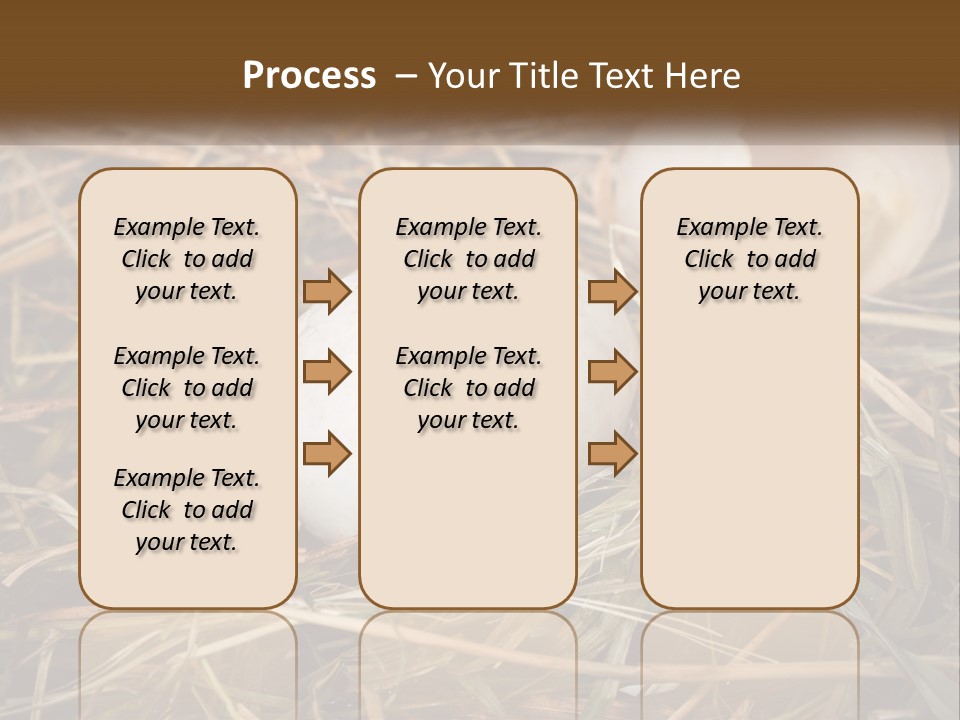 Process – Your Title Text Here

Example Text. Click to add your text.

Example Text. Click to add your text.

Example Text. Click to add your text.

Example Text. Click to add your text.

Example Text. Click to add your text.

Example Text. Click to add your text.